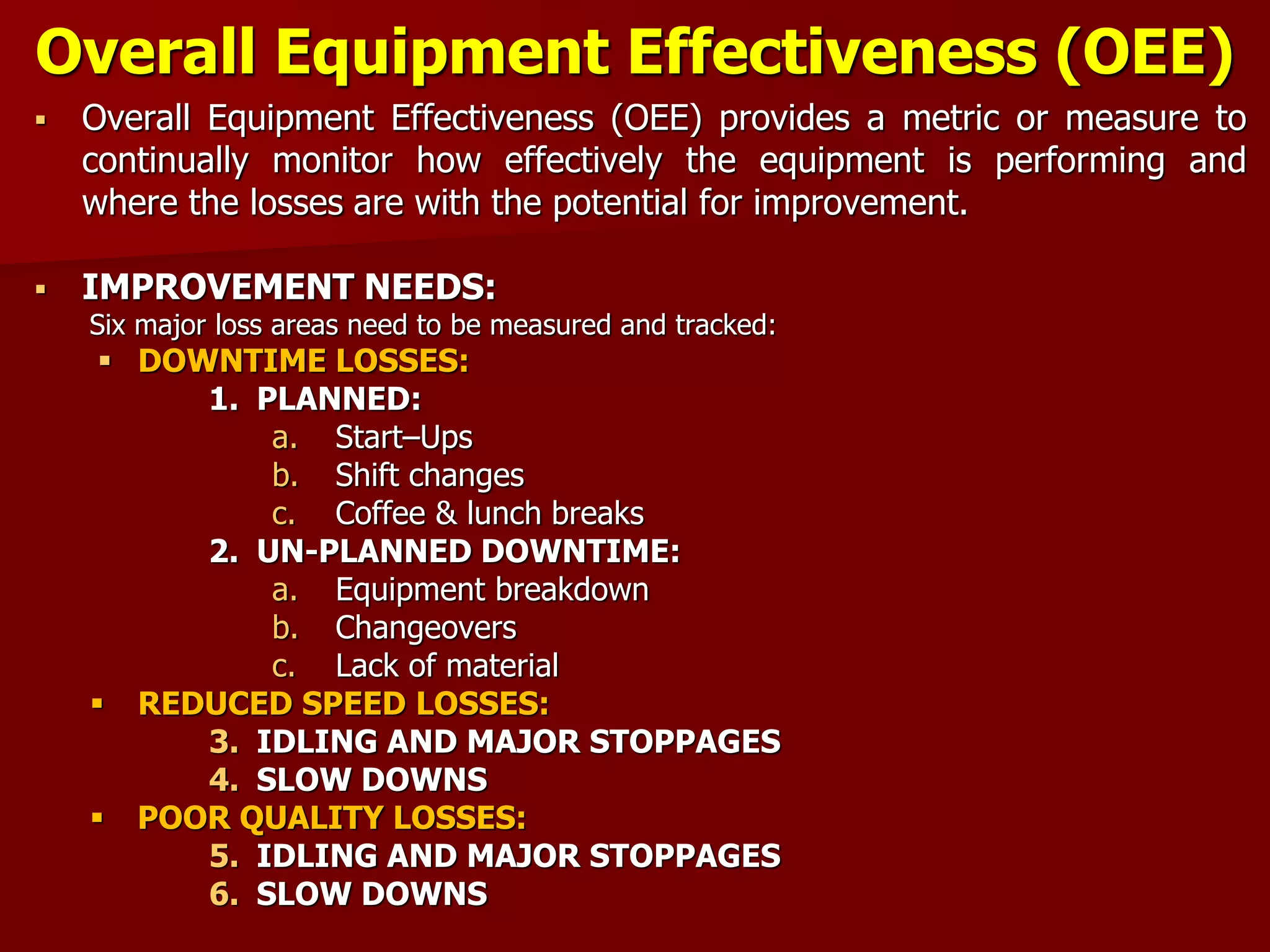 Overall Equipment Effectiveness (OEE)

▪ Overall Equipment Effectiveness (OEE) provides a metric or measure to continually monitor how effectively the equipment is performing and where the losses are with the potential for improvement.

▪ IMPROVEMENT NEEDS:
Six major loss areas need to be measured and tracked:
▪ DOWNTIME LOSSES:
1. PLANNED:
a. Start–Ups
b. Shift changes
c. Coffee & lunch breaks
2. UN-PLANNED DOWNTIME:
a. Equipment breakdown
b. Changeovers
c. Lack of material
▪ REDUCED SPEED LOSSES:
3. IDLING AND MAJOR STOPPAGES
4. SLOW DOWNS
▪ POOR QUALITY LOSSES:
5. IDLING AND MAJOR STOPPAGES
6. SLOW DOWNS